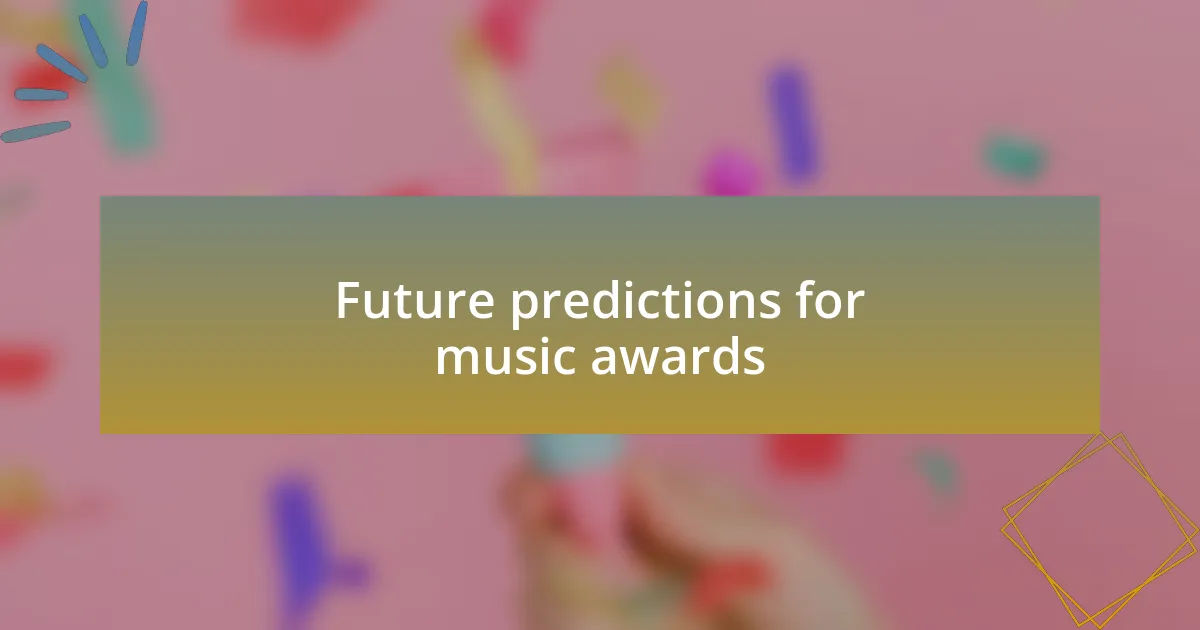 Future predictions for music awards